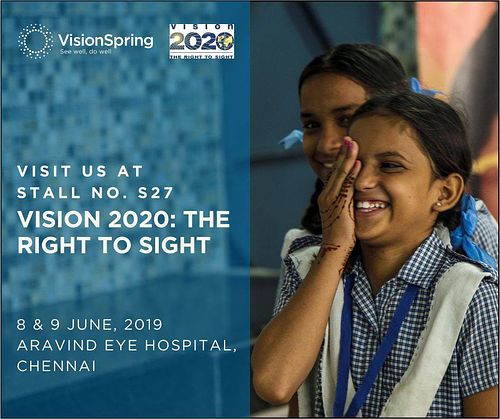 VisionSpring
See well, do well

VISION
2020
THE RIGHT TO SIGHT

VISIT US AT
STALL NO. S27

VISION 2020: THE RIGHT TO SIGHT

8 & 9 JUNE, 2019
ARAVIND EYE HOSPITAL,
CHENNAI